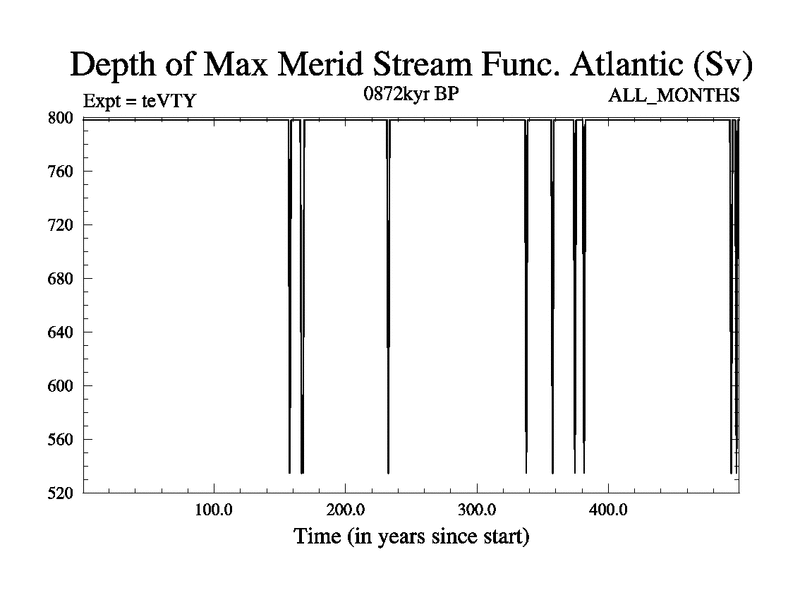 Depth of Max Merid Stream Func. Atlantic (Sv)
Expt = teVTY
0872kyr BP
ALL_MONTHS
800
760
720
680
640
600
560
520
100.0
200.0
300.0
400.0
Time (in years since start)